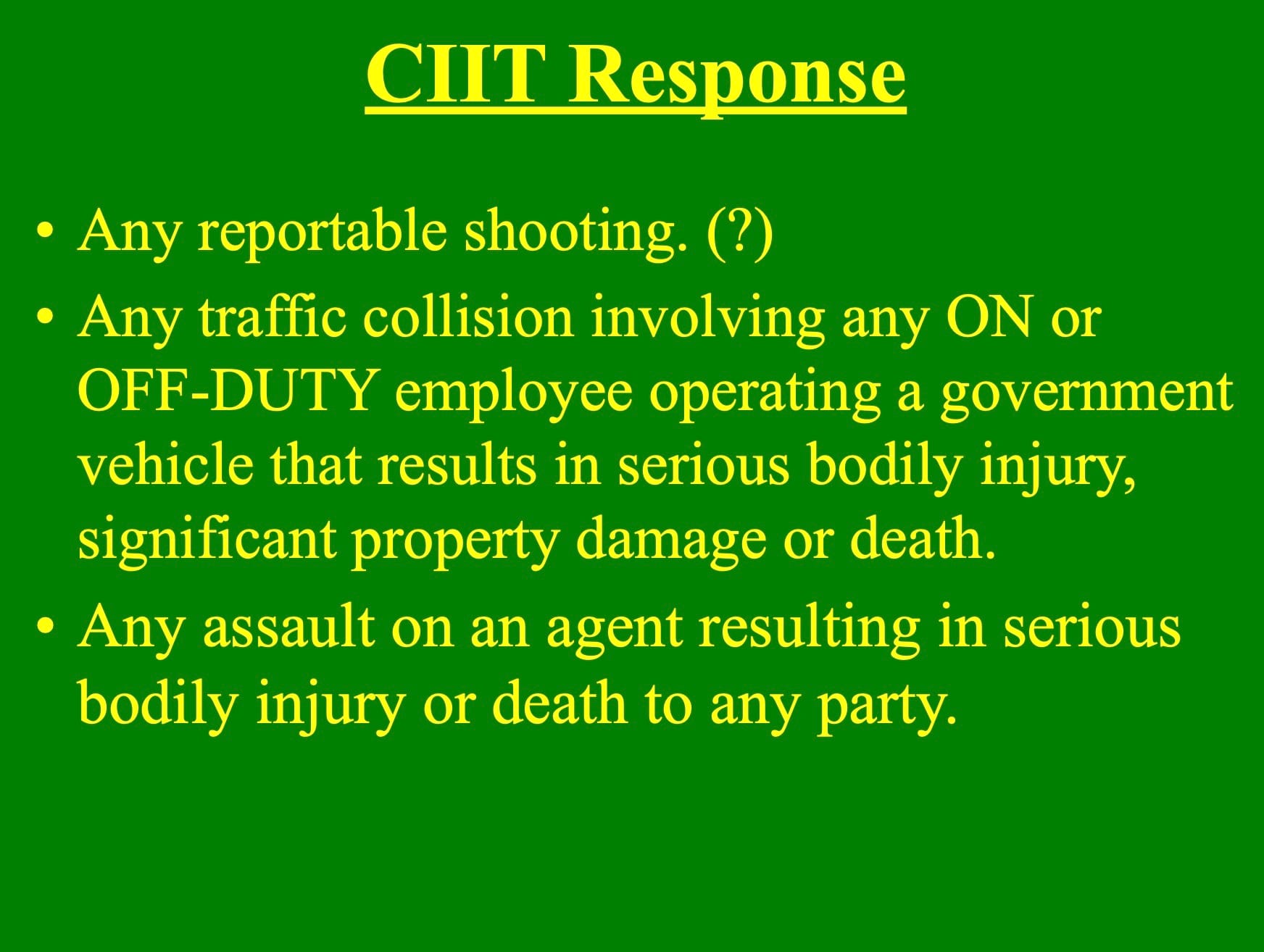 CIIT Response

• Any reportable shooting. (?)
• Any traffic collision involving any ON or OFF-DUTY employee operating a government vehicle that results in serious bodily injury, significant property damage or death.
• Any assault on an agent resulting in serious bodily injury or death to any party.